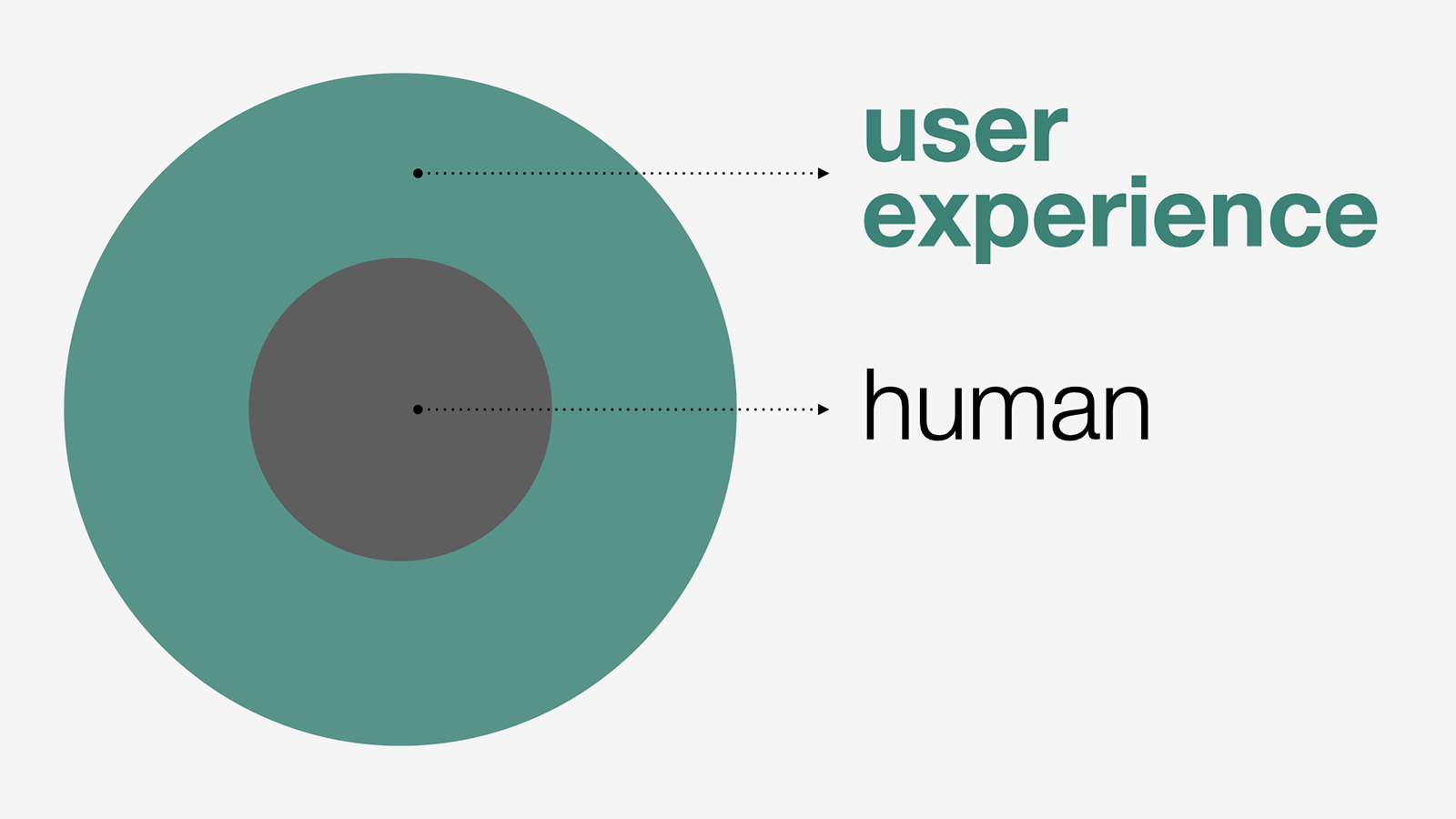 user experience

human